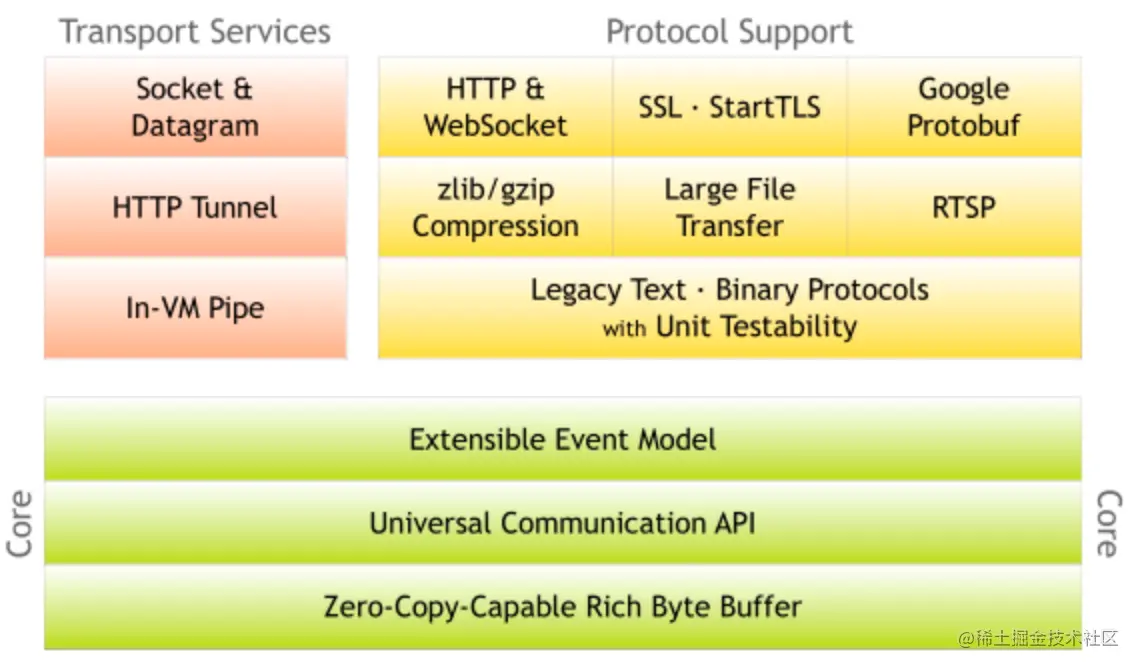 Transport Services

Socket & Datagram

HTTP Tunnel

In-VM Pipe

Protocol Support

HTTP & WebSocket

SSL · StartTLS

Google Protobuf

zlib/gzip Compression

Large File Transfer

RTSP

Legacy Text · Binary Protocols with Unit Testability

Core

Extensible Event Model

Universal Communication API

Zero-Copy-Capable Rich Byte Buffer

Core

@稀土掘金技术社区